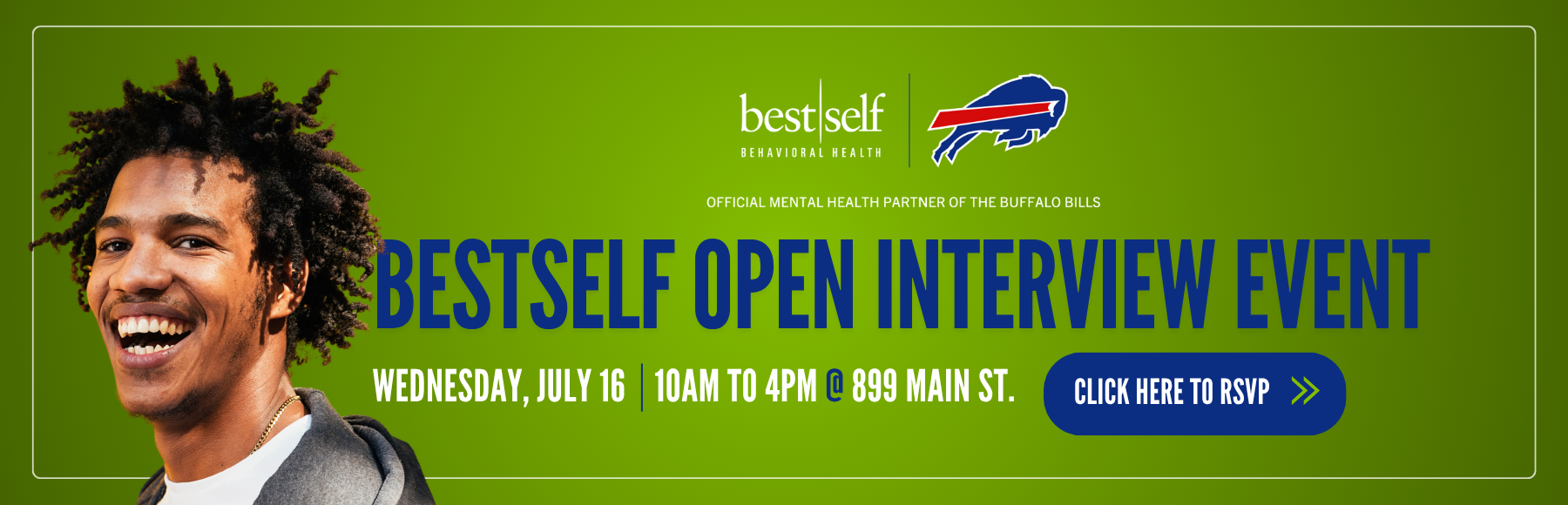 best|self
BEHAVIORAL HEALTH

OFFICIAL MENTAL HEALTH PARTNER OF THE BUFFALO BILLS

BESTSELF OPEN INTERVIEW EVENT

WEDNESDAY, JULY 16 | 10AM TO 4PM @ 899 MAIN ST.

CLICK HERE TO RSVP